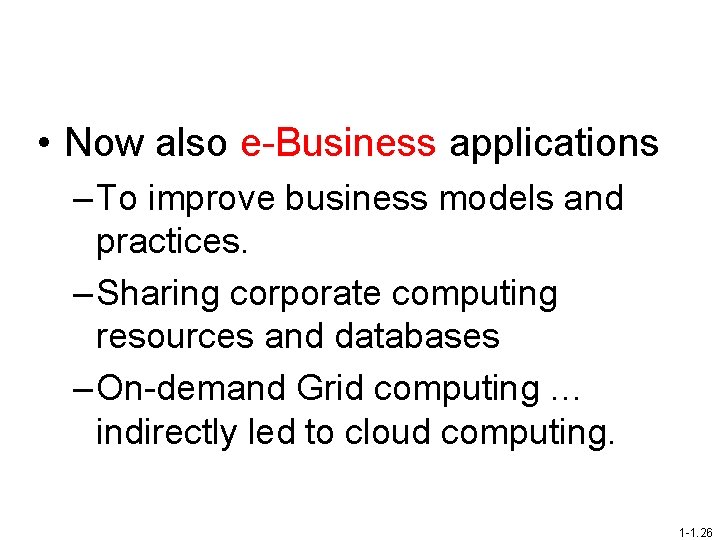 • Now also e-Business applications

– To improve business models and practices.

– Sharing corporate computing resources and databases

– On-demand Grid computing … indirectly led to cloud computing.

1-1.26